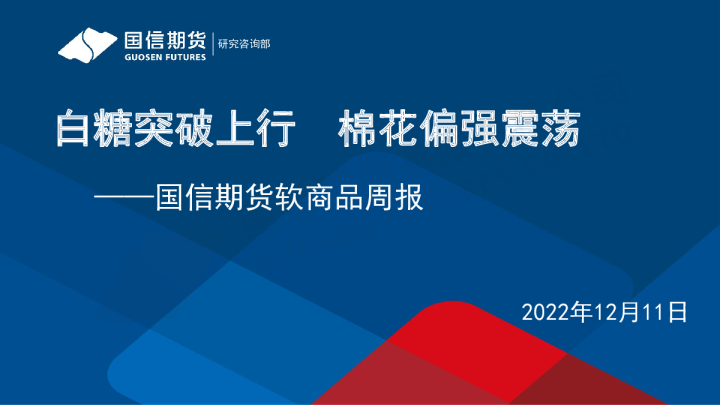 国信期货
GUOSEN FUTURES
研究咨询部

白糖突破上行　棉花偏强震荡

——国信期货软商品周报

2022年12月11日